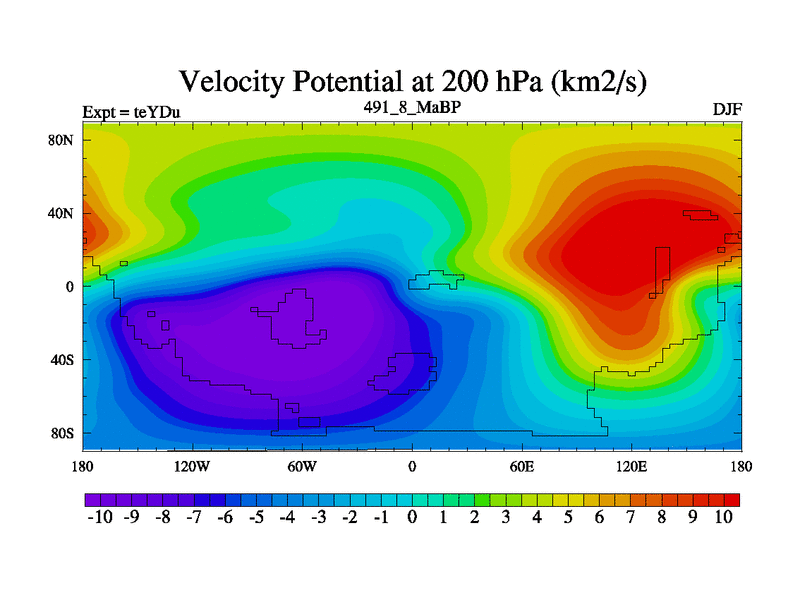 Velocity Potential at 200 hPa (km2/s)

Expt = teYDu

491_8_MaBP

DJF

80N
40N
0
40S
80S

180
120W
60W
0
60E
120E
180

-10 -9 -8 -7 -6 -5 -4 -3 -2 -1 0 1 2 3 4 5 6 7 8 9 10